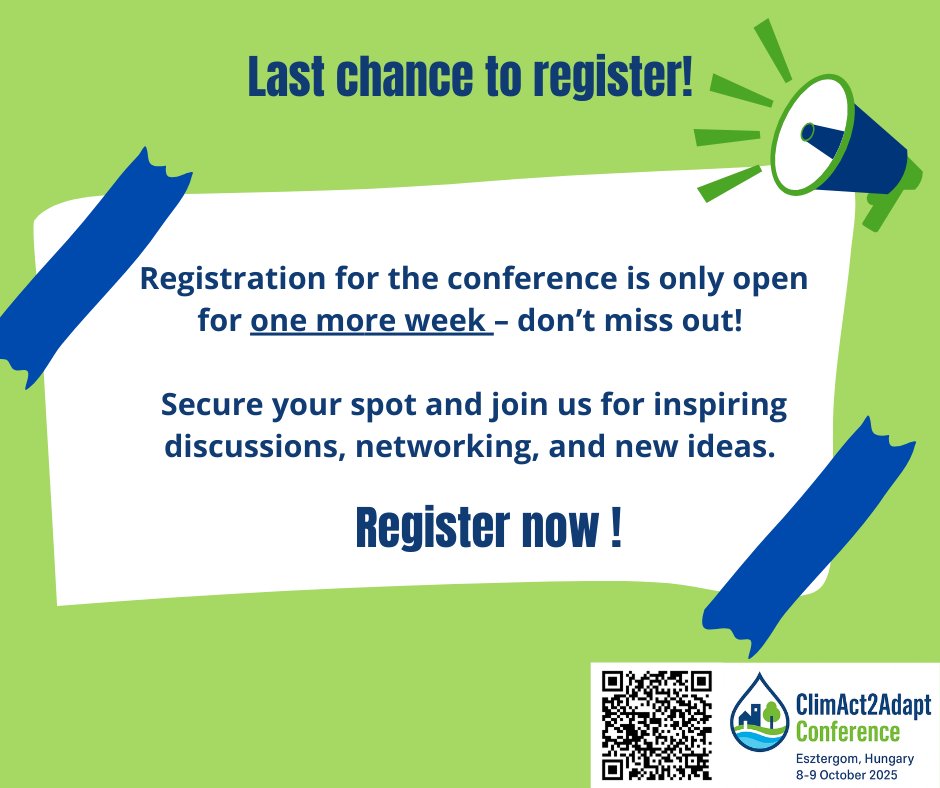 Last chance to register!

Registration for the conference is only open for one more week – don't miss out!

Secure your spot and join us for inspiring discussions, networking, and new ideas.

Register now !

ClimAct2Adapt Conference
Esztergom, Hungary
8-9 October 2025